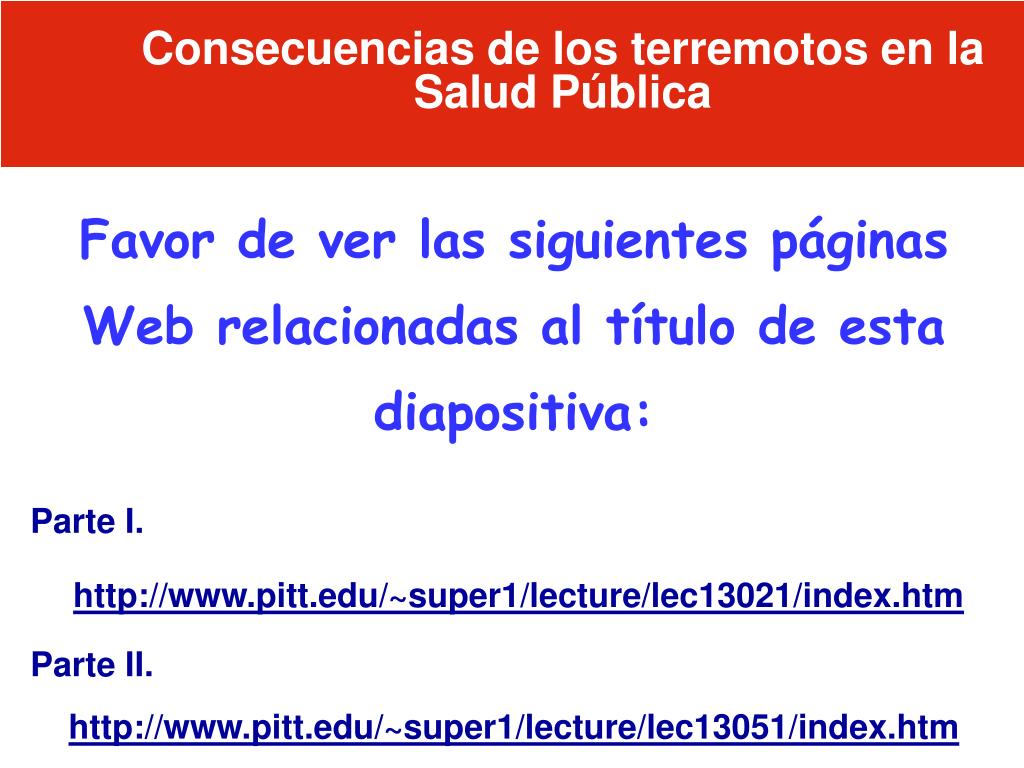 Consecuencias de los terremotos en la Salud Pública

Favor de ver las siguientes páginas Web relacionadas al título de esta diapositiva:

Parte I.

http://www.pitt.edu/~super1/lecture/lec13021/index.htm

Parte II.

http://www.pitt.edu/~super1/lecture/lec13051/index.htm